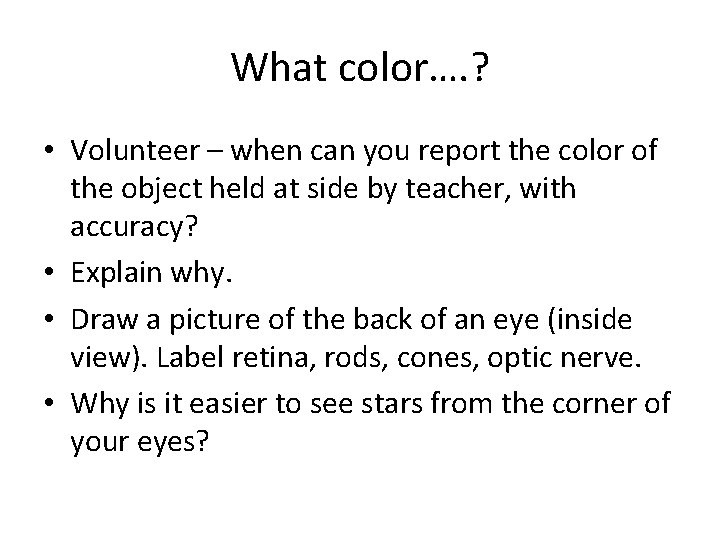 What color….?

• Volunteer – when can you report the color of the object held at side by teacher, with accuracy?
• Explain why.
• Draw a picture of the back of an eye (inside view). Label retina, rods, cones, optic nerve.
• Why is it easier to see stars from the corner of your eyes?